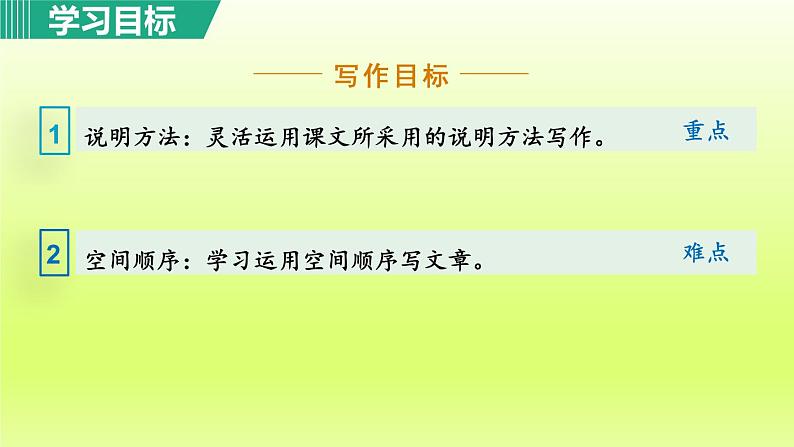 学习目标

写作目标

1 说明方法：灵活运用课文所采用的说明方法写作。 重点

2 空间顺序：学习运用空间顺序写文章。 难点